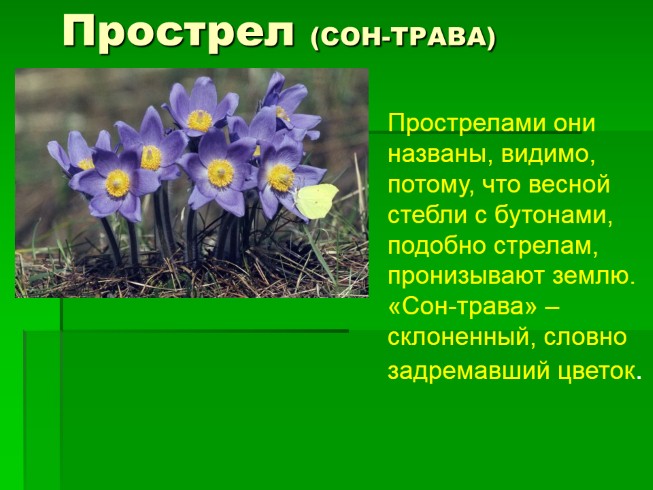 Прострел (СОН-ТРАВА)

Прострелами они названы, видимо, потому, что весной стебли с бутонами, подобно стрелам, пронизывают землю. «Сон-трава» – склоненный, словно задремавший цветок.